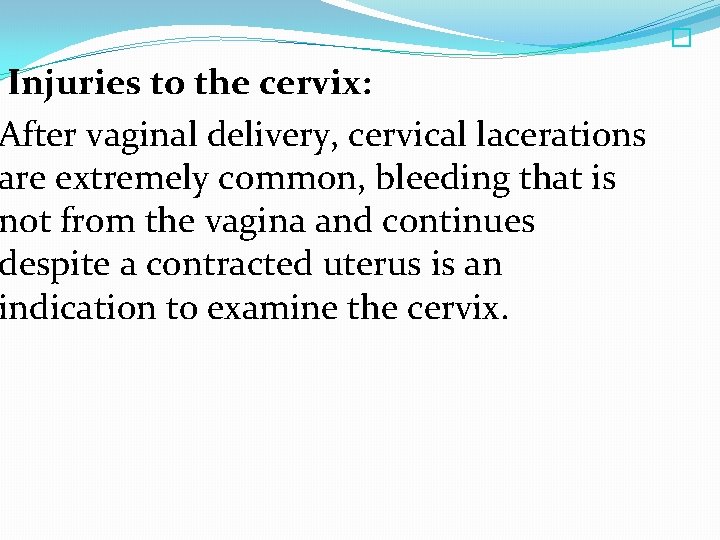 Injuries to the cervix:

After vaginal delivery, cervical lacerations are extremely common, bleeding that is not from the vagina and continues despite a contracted uterus is an indication to examine the cervix.